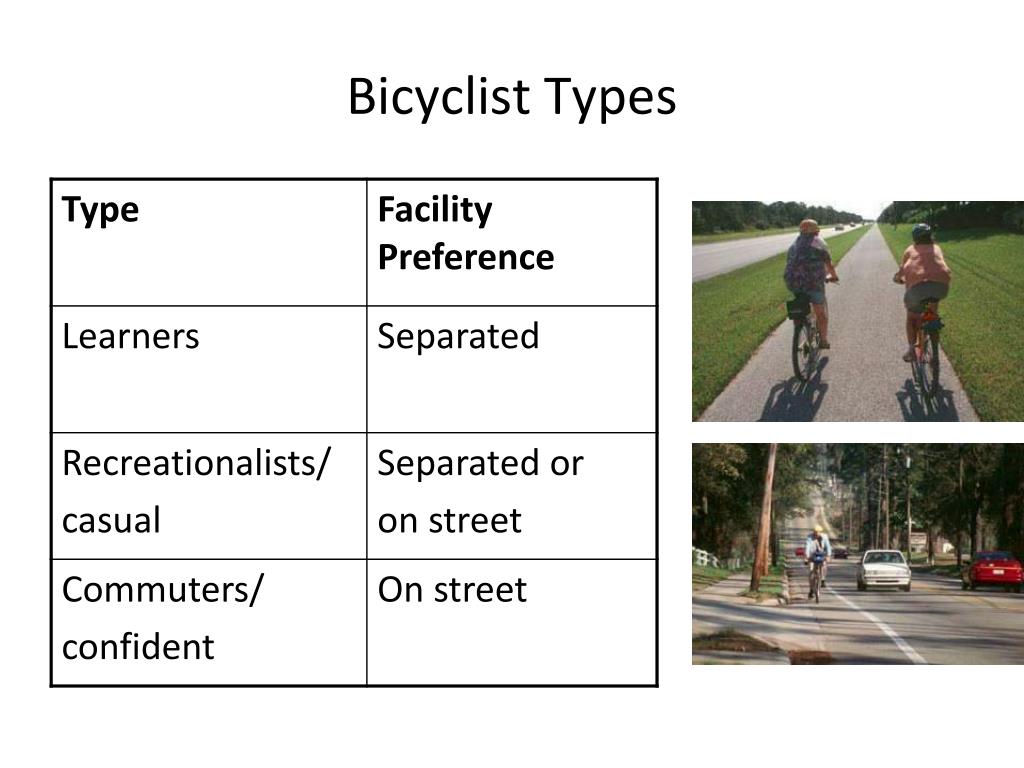 Bicyclist Types

| Type | Facility Preference |
|---|---|
| Learners | Separated |
| Recreationalists/ casual | Separated or on street |
| Commuters/ confident | On street |